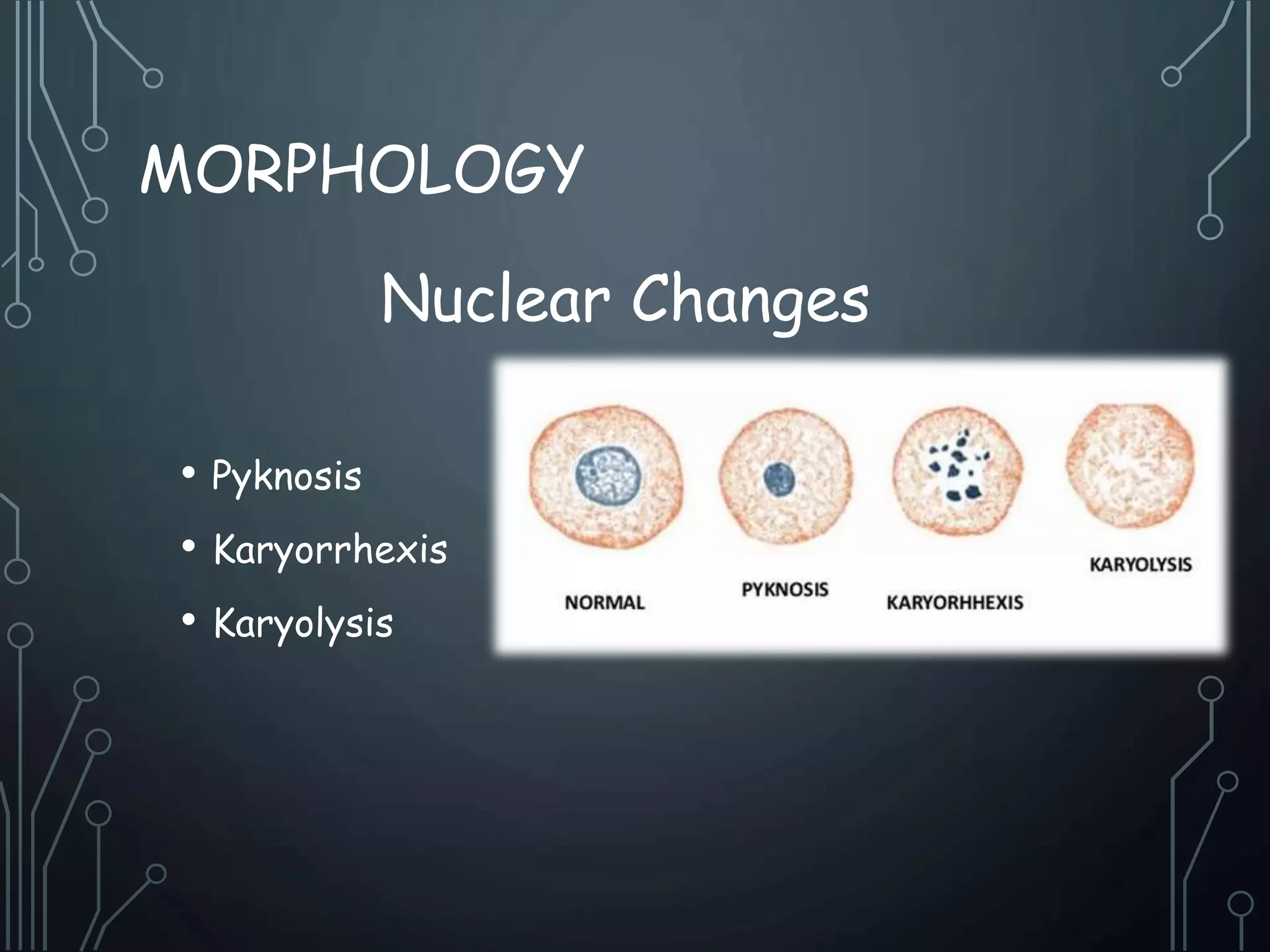 MORPHOLOGY

Nuclear Changes

• Pyknosis
• Karyorrhexis
• Karyolysis

NORMAL
PYKNOSIS
KARYORHHEXIS
KARYOLYSIS